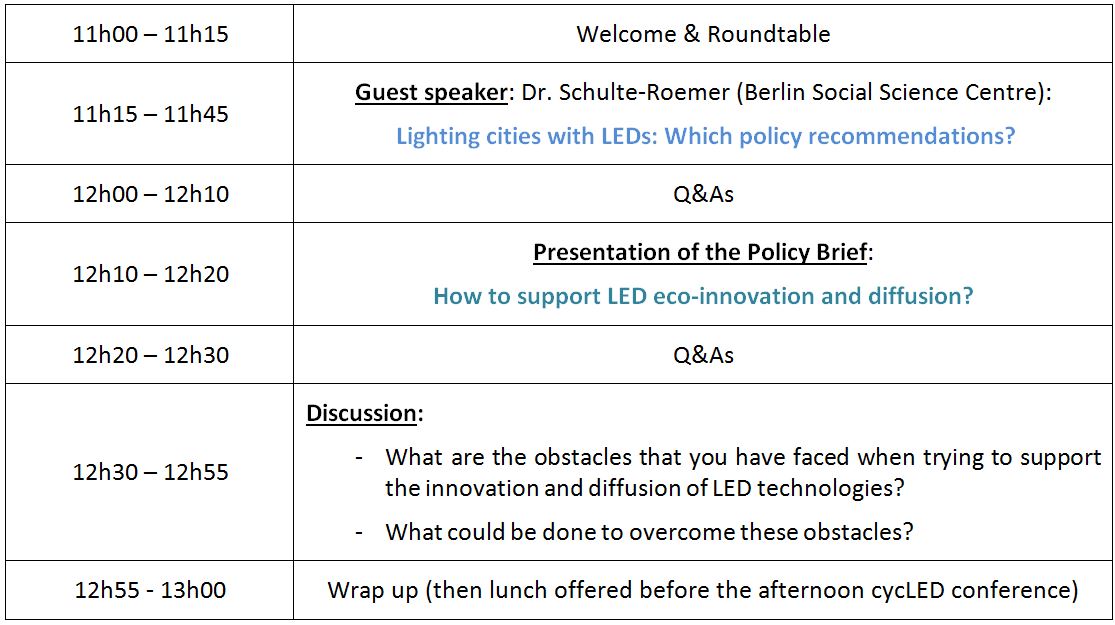 | | |
|---|---|
| 11h00 – 11h15 | Welcome & Roundtable |
| 11h15 – 11h45 | Guest speaker: Dr. Schulte-Roemer (Berlin Social Science Centre): Lighting cities with LEDs: Which policy recommendations? |
| 12h00 – 12h10 | Q&As |
| 12h10 – 12h20 | Presentation of the Policy Brief: How to support LED eco-innovation and diffusion? |
| 12h20 – 12h30 | Q&As |
| 12h30 – 12h55 | Discussion: - What are the obstacles that you have faced when trying to support the innovation and diffusion of LED technologies? - What could be done to overcome these obstacles? |
| 12h55 - 13h00 | Wrap up (then lunch offered before the afternoon cycLED conference) |